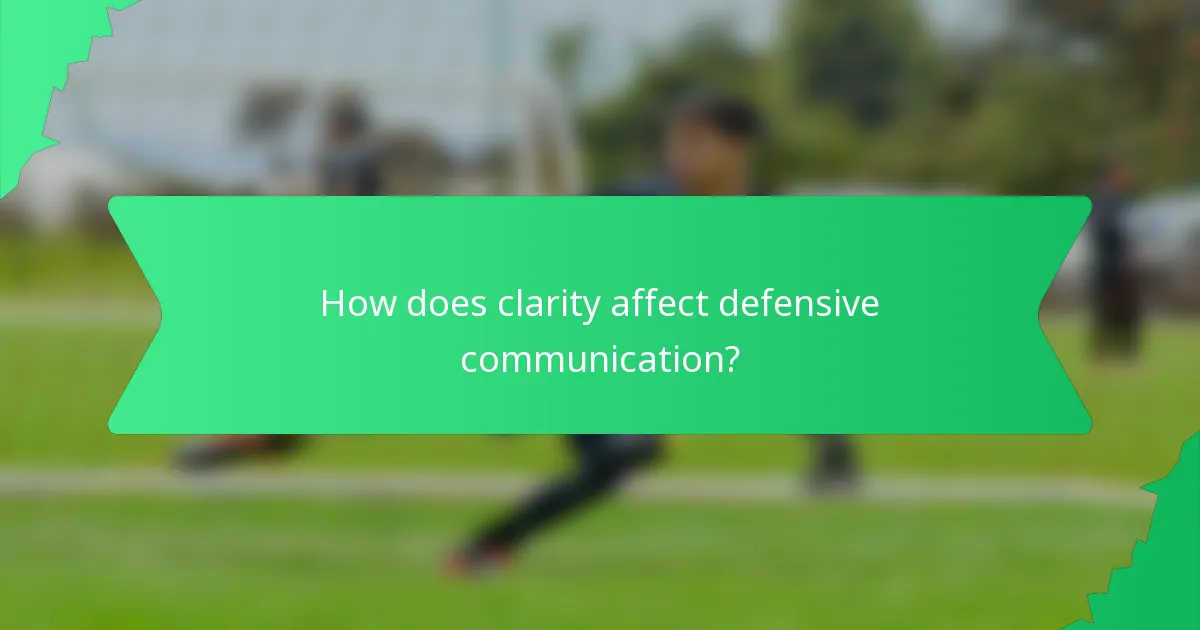 How does clarity affect defensive communication?